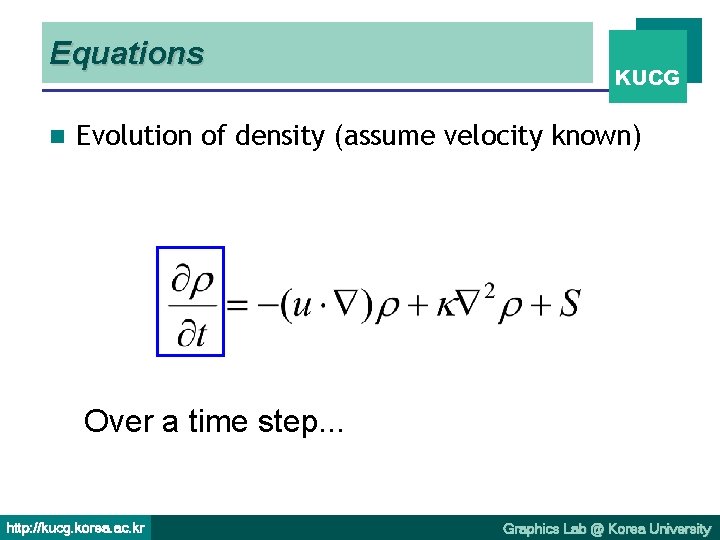 Equations

KUCG

Evolution of density (assume velocity known)

$\frac{\partial \rho}{\partial t} = -(u \cdot \nabla)\rho + \kappa \nabla^2 \rho + S$

Over a time step...

http://kucg.korea.ac.kr

Graphics Lab @ Korea University